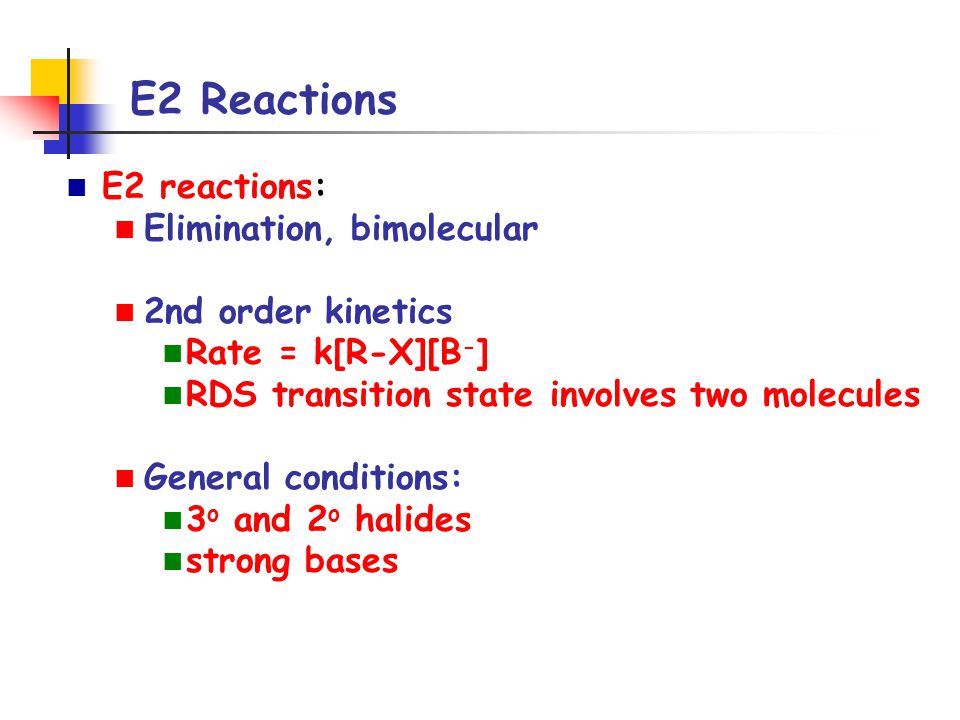 E2 Reactions

E2 reactions:

Elimination, bimolecular

2nd order kinetics

Rate = k[R-X][B$^-$]

RDS transition state involves two molecules

General conditions:

3$^o$ and 2$^o$ halides

strong bases